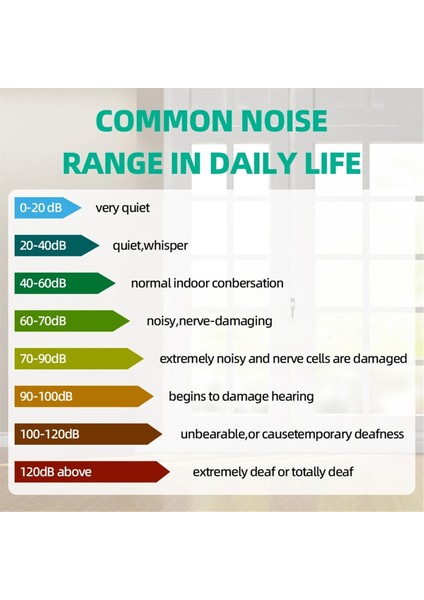 COMMON NOISE RANGE IN DAILY LIFE

0-20 dB very quiet

20-40dB quiet,whisper

40-60dB normal indoor conbersation

60-70dB noisy,nerve-damaging

70-90dB extremely noisy and nerve cells are damaged

90-100dB begins to damage hearing

100-120dB unbearable,or causetemporary deafness

120dB above extremely deaf or totally deaf